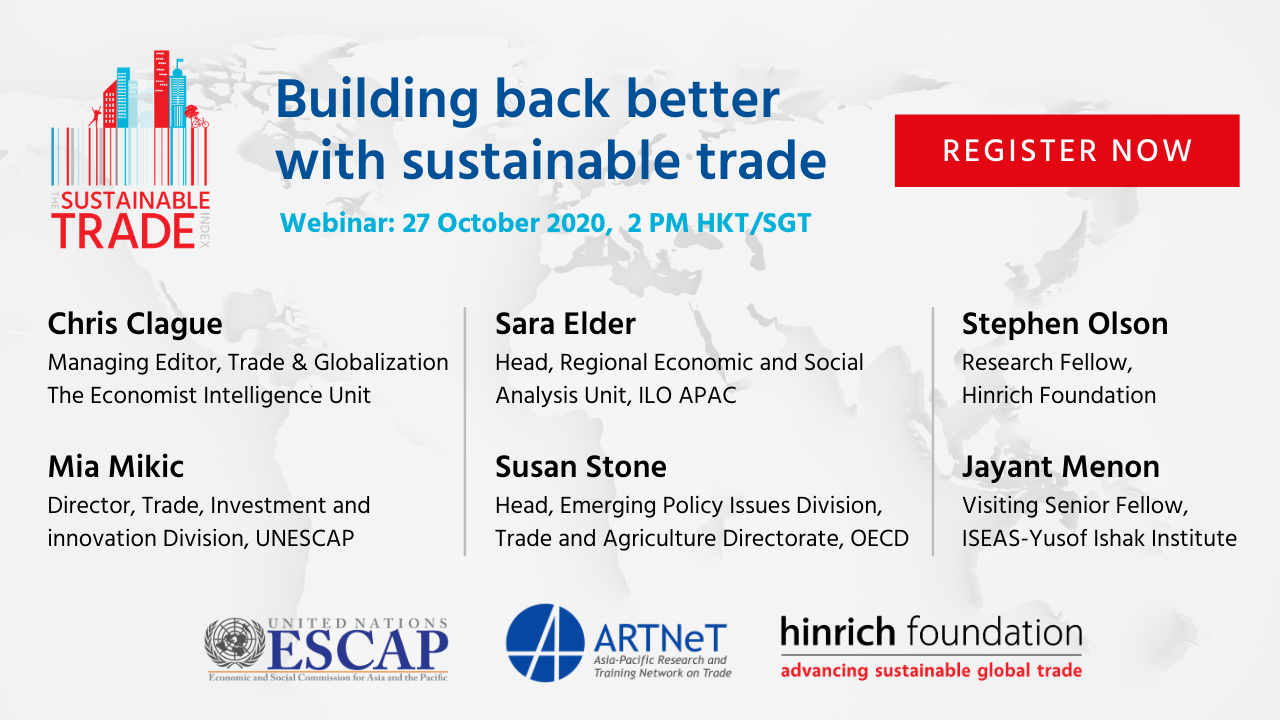 THE SUSTAINABLE TRADE INDEX

Building back better with sustainable trade

Webinar: 27 October 2020, 2 PM HKT/SGT

REGISTER NOW

Chris Clague
Managing Editor, Trade & Globalization
The Economist Intelligence Unit

Mia Mikic
Director, Trade, Investment and innovation Division, UNESCAP

Sara Elder
Head, Regional Economic and Social Analysis Unit, ILO APAC

Susan Stone
Head, Emerging Policy Issues Division, Trade and Agriculture Directorate, OECD

Stephen Olson
Research Fellow,
Hinrich Foundation

Jayant Menon
Visiting Senior Fellow,
ISEAS-Yusof Ishak Institute

UNITED NATIONS ESCAP
Economic and Social Commission for Asia and the Pacific

ARTNeT
Asia-Pacific Research and Training Network on Trade

hinrich foundation
advancing sustainable global trade